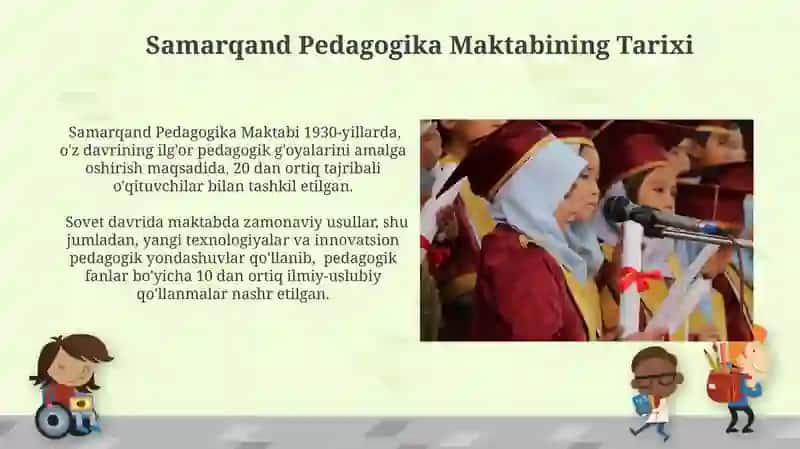 Samarqand Pedagogika Maktabining Tarixi

Samarqand Pedagogika Maktabi 1930-yillarda, o'z davrining ilg'or pedagogik g'oyalarini amalga oshirish maqsadida, 20 dan ortiq tajribali o'qituvchilar bilan tashkil etilgan.

Sovet davrida maktabda zamonaviy usullar, shu jumladan, yangi texnologiyalar va innovatsion pedagogik yondashuvlar qo'llanib, pedagogik fanlar bo'yicha 10 dan ortiq ilmiy-uslubiy qo'llanmalar nashr etilgan.